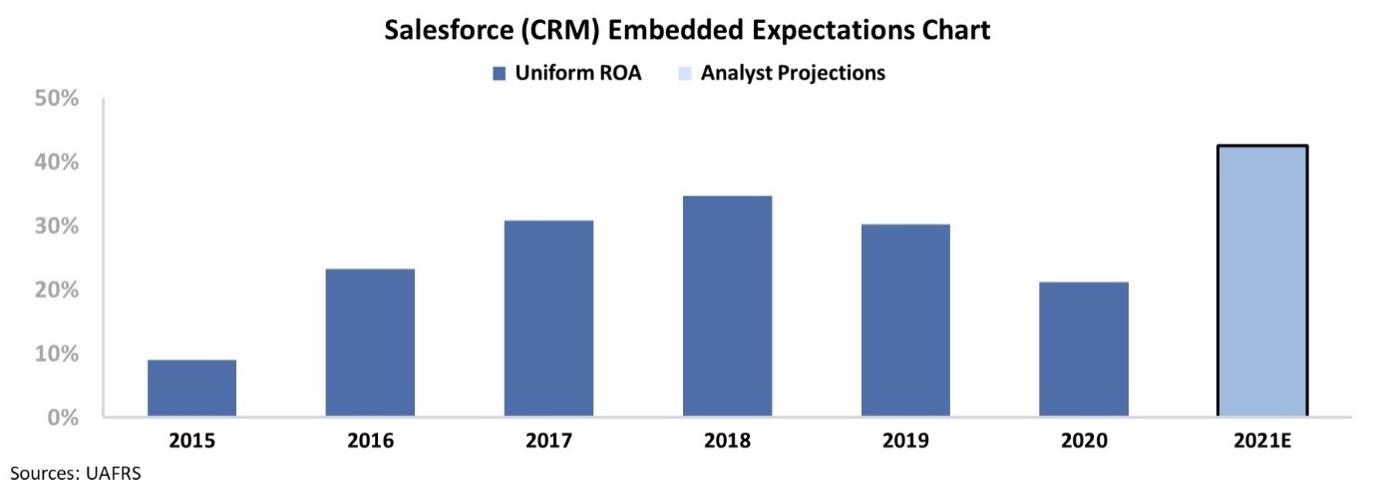 Salesforce (CRM) Embedded Expectations Chart

Uniform ROA Analyst Projections

50%
40%
30%
20%
10%
0%

2015 2016 2017 2018 2019 2020 2021E

Sources: UAFRS